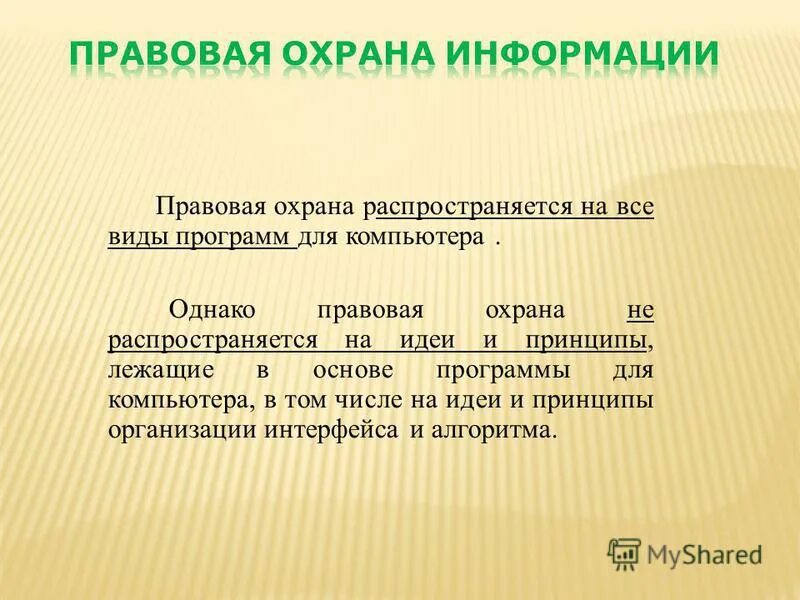 ПРАВОВАЯ ОХРАНА ИНФОРМАЦИИ

Правовая охрана распространяется на все виды программ для компьютера .

Однако правовая охрана не распространяется на идеи и принципы, лежащие в основе программы для компьютера, в том числе на идеи и принципы организации интерфейса и алгоритма.

MyShared